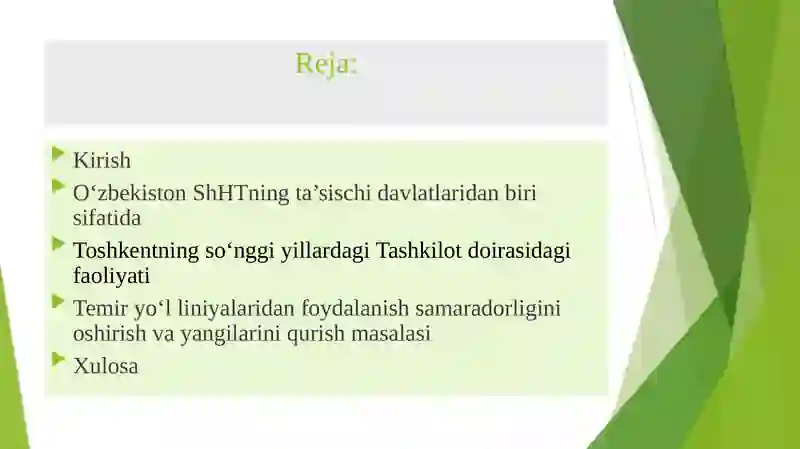 Reja:

Kirish

O‘zbekiston ShHTning ta’sischi davlatlaridan biri sifatida

Toshkentning so‘nggi yillardagi Tashkilot doirasidagi faoliyati

Temir yo‘l liniyalaridan foydalanish samaradorligini oshirish va yangilarini qurish masalasi

Xulosa